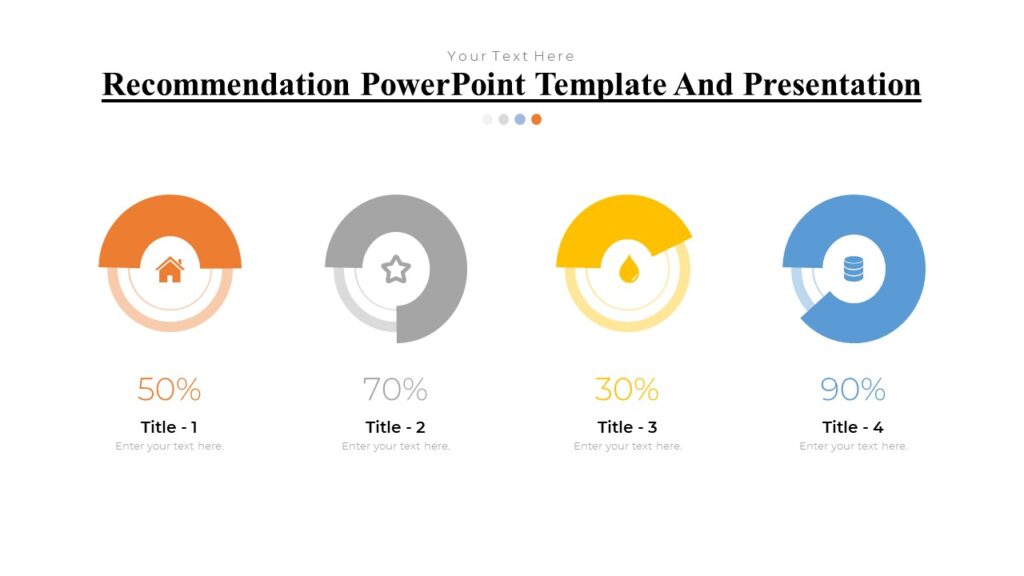 Your Text Here

Recommendation PowerPoint Template And Presentation

50%

Title - 1

Enter your text here.

70%

Title - 2

Enter your text here.

30%

Title - 3

Enter your text here.

90%

Title - 4

Enter your text here.